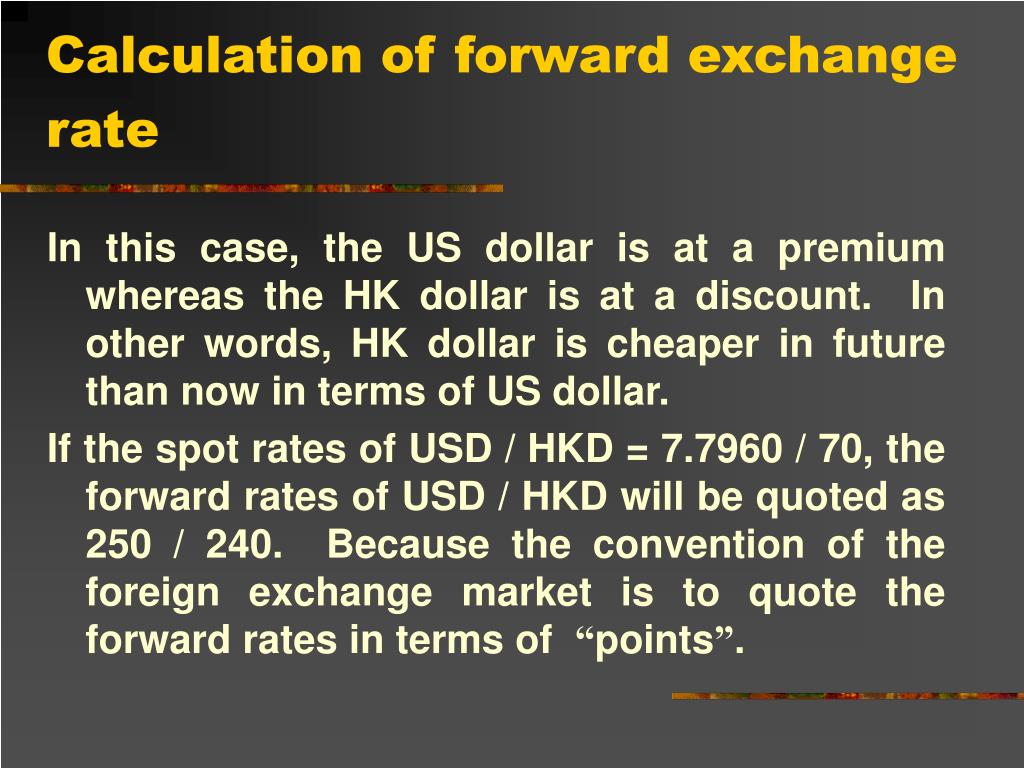 Calculation of forward exchange rate

In this case, the US dollar is at a premium whereas the HK dollar is at a discount. In other words, HK dollar is cheaper in future than now in terms of US dollar.

If the spot rates of USD / HKD = 7.7960 / 70, the forward rates of USD / HKD will be quoted as 250 / 240. Because the convention of the foreign exchange market is to quote the forward rates in terms of “points”.